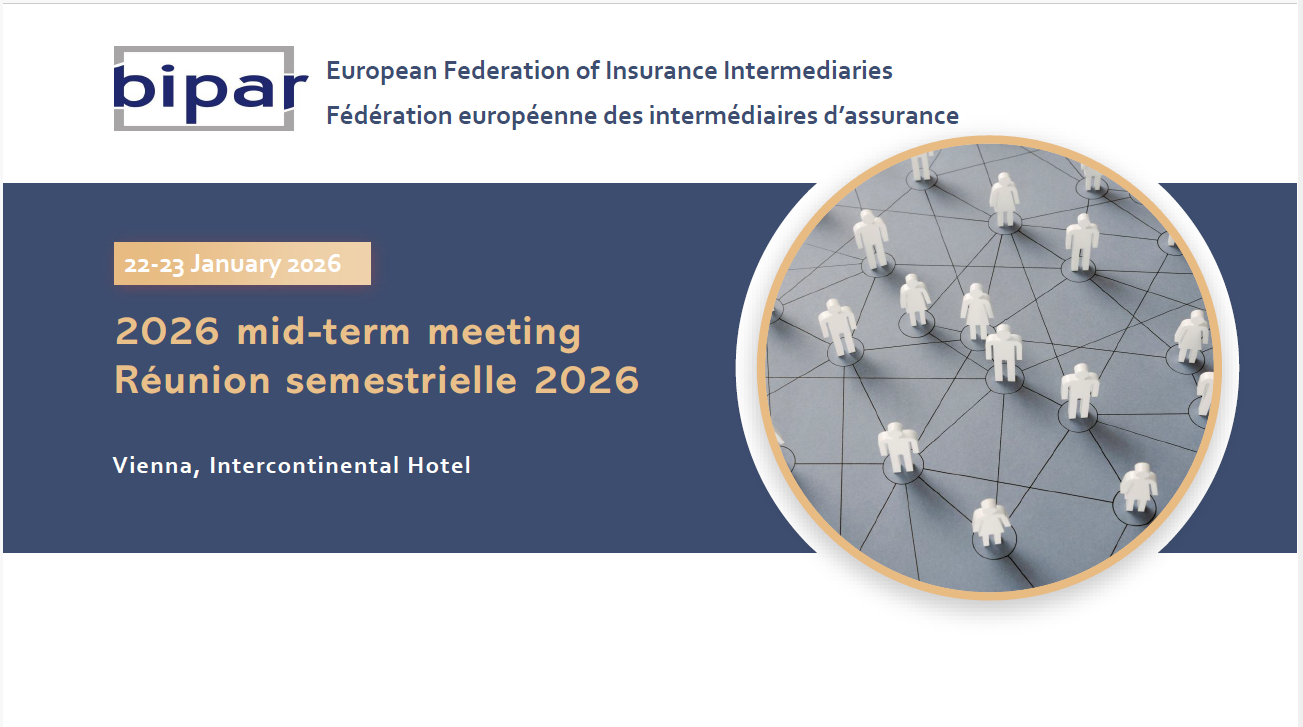 bipar

European Federation of Insurance Intermediaries
Fédération européenne des intermédiaires d'assurance

22-23 January 2026

2026 mid-term meeting
Réunion semestrielle 2026

Vienna, Intercontinental Hotel